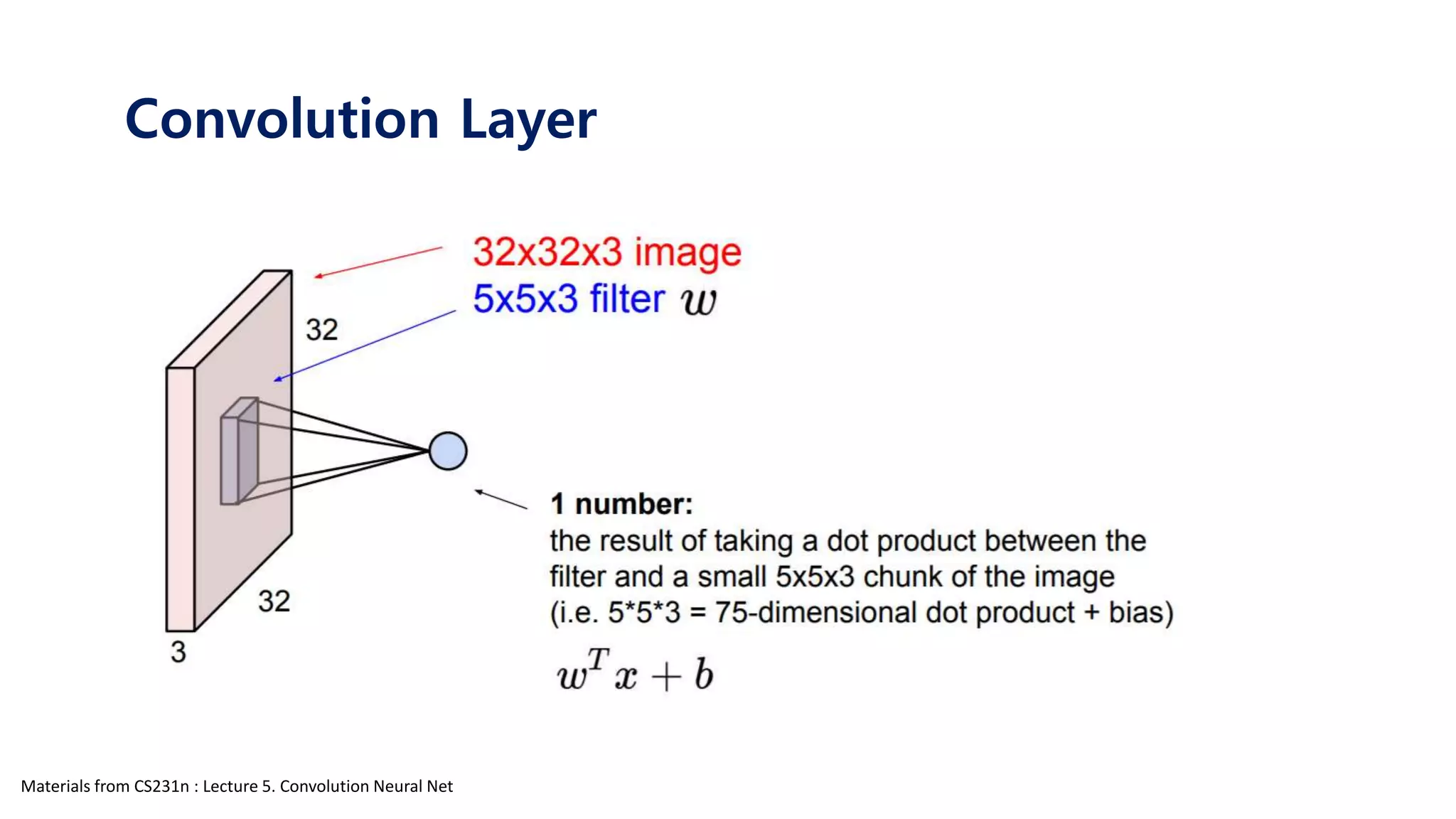 Convolution Layer

32x32x3 image
5x5x3 filter $w$

32

32

3

1 number:
the result of taking a dot product between the filter and a small 5x5x3 chunk of the image (i.e. 5*5*3 = 75-dimensional dot product + bias)

$w^T x + b$

Materials from CS231n : Lecture 5. Convolution Neural Net